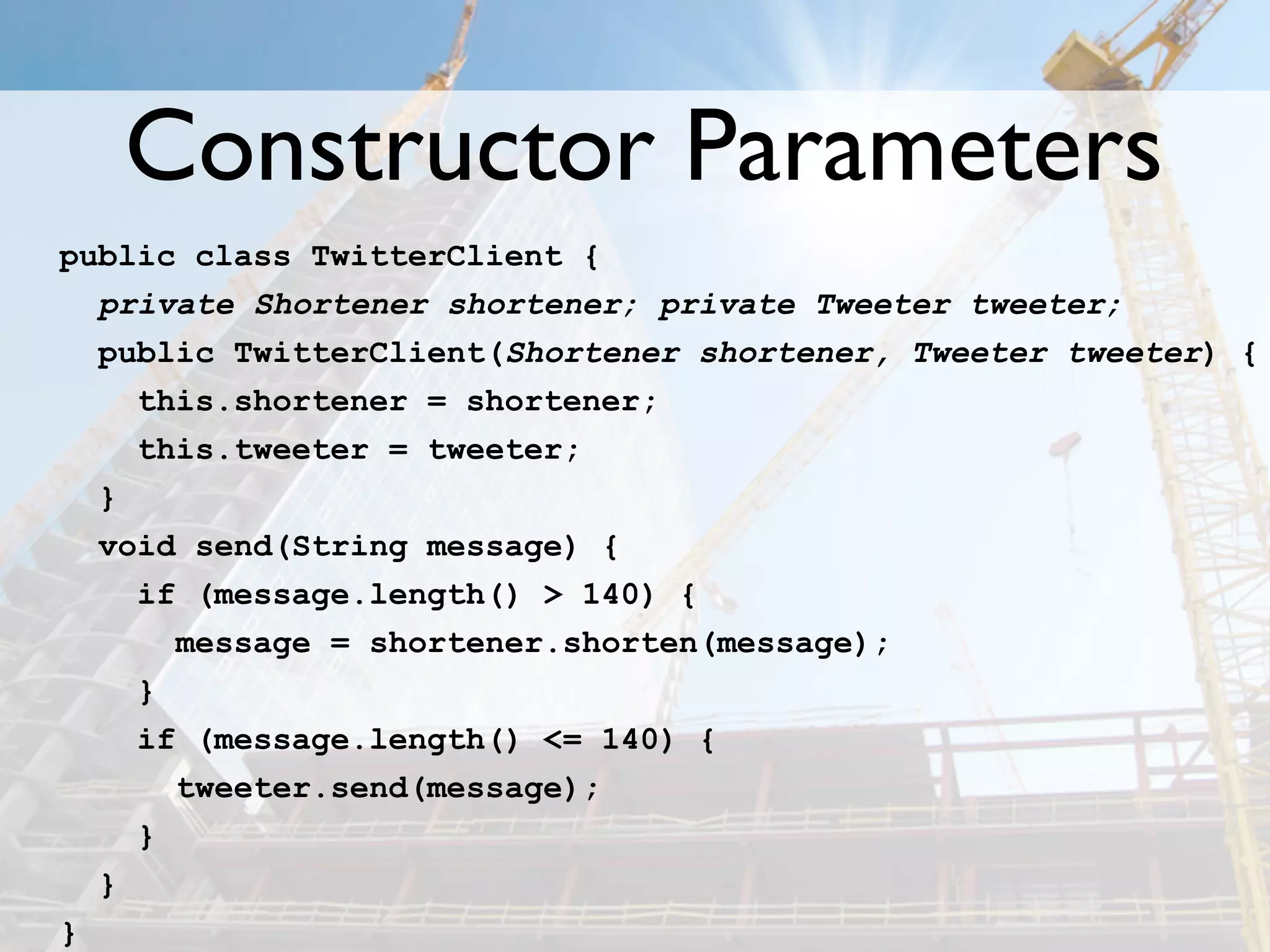 Constructor Parameters

public class TwitterClient {
private Shortener shortener; private Tweeter tweeter;
public TwitterClient(Shortener shortener, Tweeter tweeter) {
this.shortener = shortener;
this.tweeter = tweeter;
}
void send(String message) {
if (message.length() > 140) {
message = shortener.shorten(message);
}
if (message.length() <= 140) {
tweeter.send(message);
}
}
}